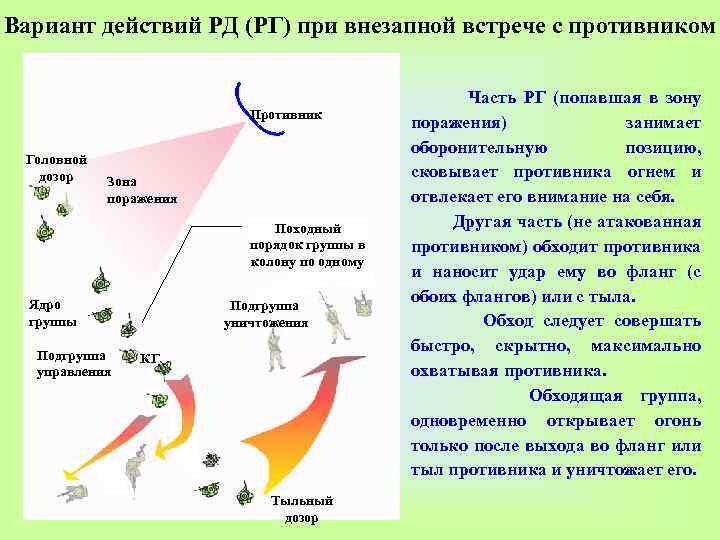 Вариант действий РД (РГ) при внезапной встрече с противником

Противник

Головной дозор

Зона поражения

Походный порядок группы в колону по одному

Ядро группы

Подгруппа уничтожения

Подгруппа управления

КГ

Тыльный дозор

Часть РГ (попавшая в зону поражения) занимает оборонительную позицию, сковывает противника огнем и отвлекает его внимание на себя.

Другая часть (не атакованная противником) обходит противника и наносит удар ему во фланг (с обоих флангов) или с тыла.

Обход следует совершать быстро, скрытно, максимально охватывая противника.

Обходящая группа, одновременно открывает огонь только после выхода во фланг или тыл противника и уничтожает его.